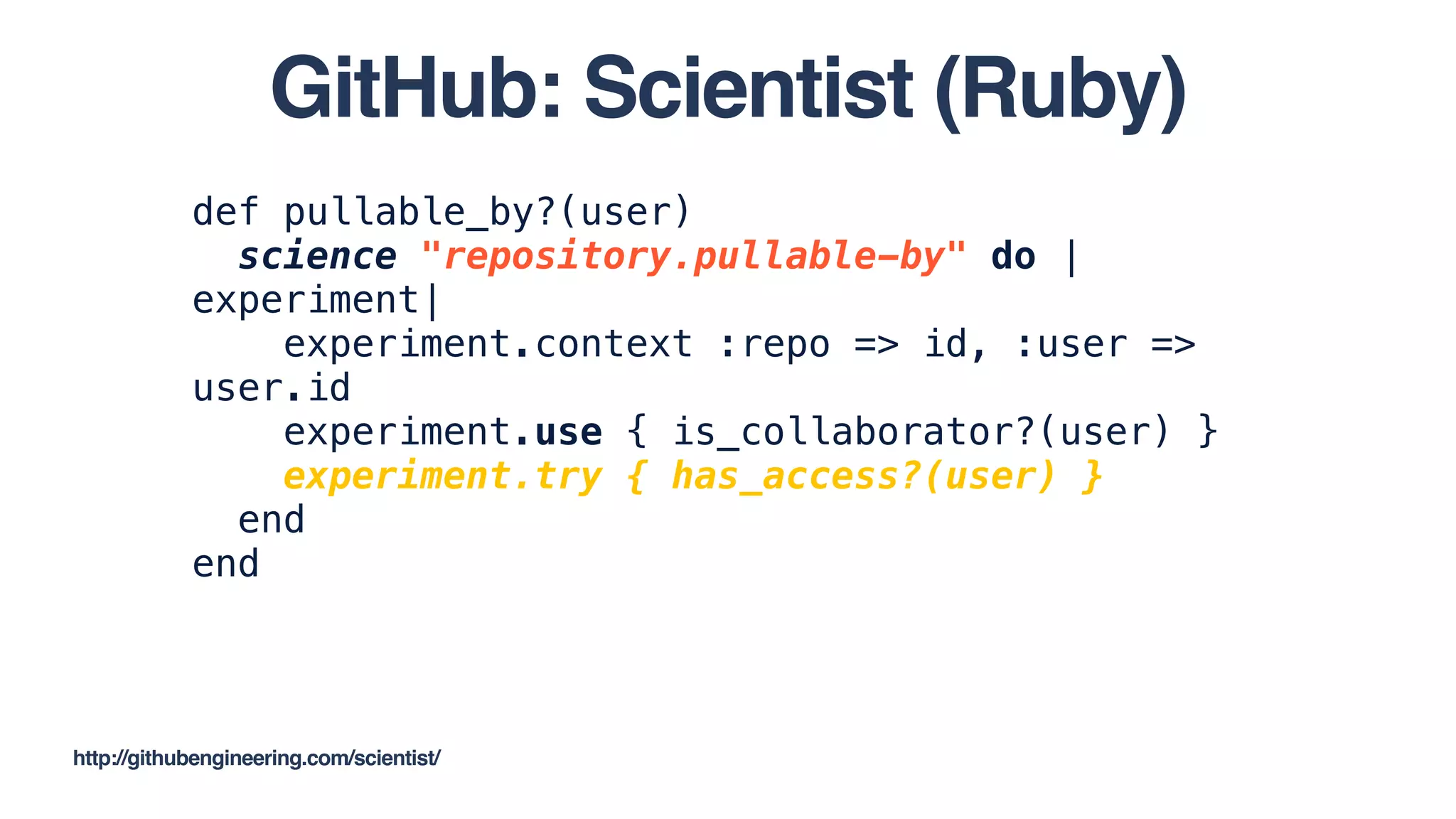 GitHub: Scientist (Ruby)

def pullable_by?(user)
  science "repository.pullable-by" do |
experiment|
    experiment.context :repo => id, :user =>
user.id
    experiment.use { is_collaborator?(user) }
    experiment.try { has_access?(user) }
  end
end

http://githubengineering.com/scientist/